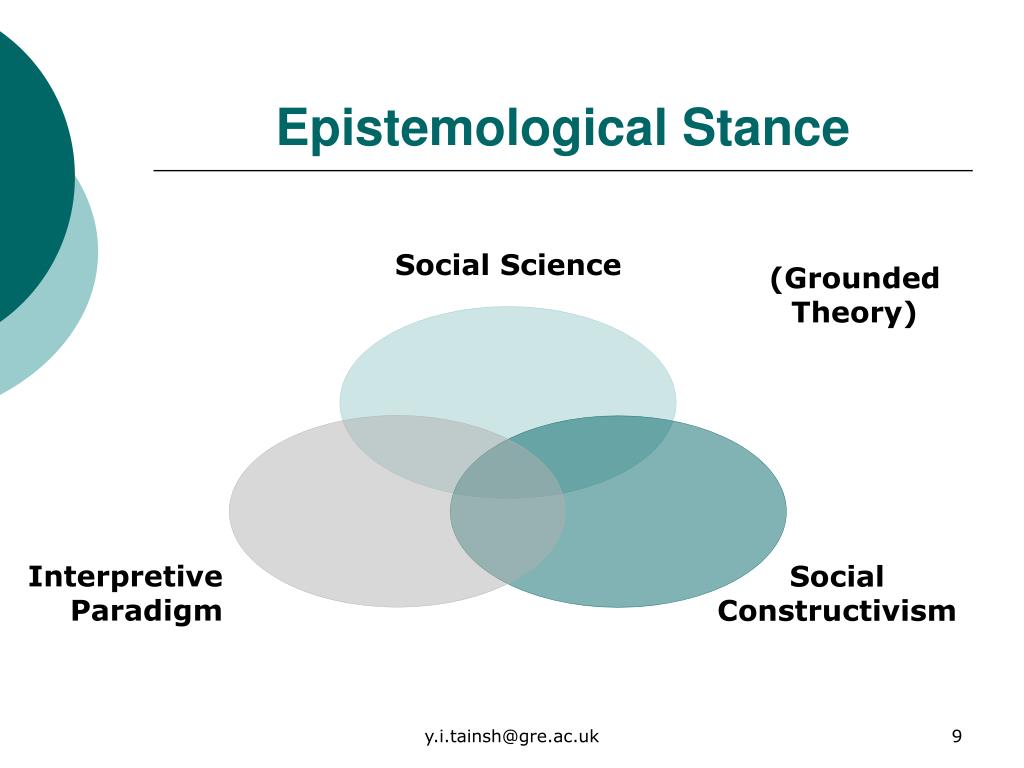 Epistemological Stance

Social Science

(Grounded Theory)

Interpretive Paradigm

Social Constructivism

y.i.tainsh@gre.ac.uk

9